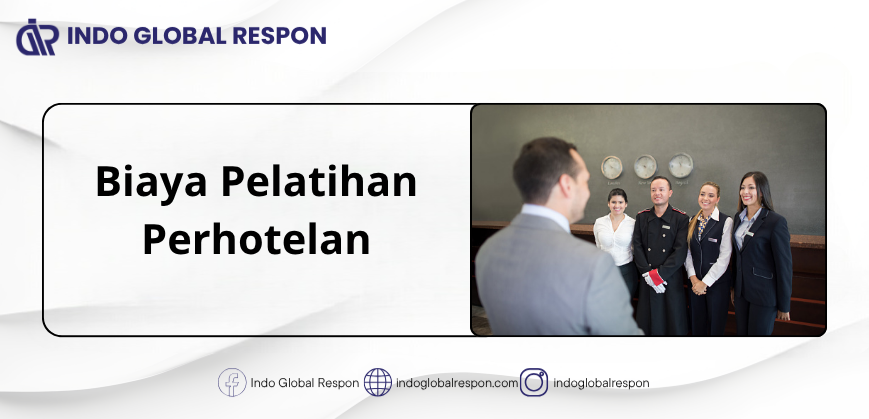 INDO GLOBAL RESPON

Biaya Pelatihan Perhotelan

Indo Global Respon indoglobalrespon.com indoglobalrespon